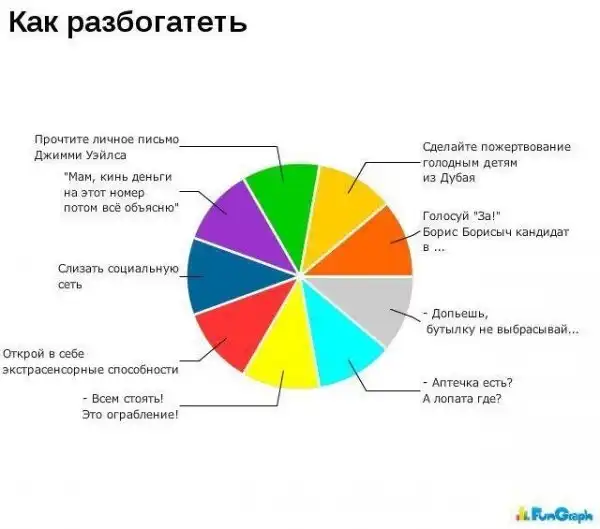 Как разбогатеть

Прочтите личное письмо Джимми Уэйлса

"Мам, кинь деньги на этот номер потом всё объясню"

Слизать социальную сеть

Открой в себе экстрасенсорные способности

- Всем стоять! Это ограбление!

Сделайте пожертвование голодным детям из Дубая

Голосуй "За!" Борис Борисыч кандидат в ...

- Допьешь, бутылку не выбрасывай...

- Аптечка есть? А лопата где?

FunGraph